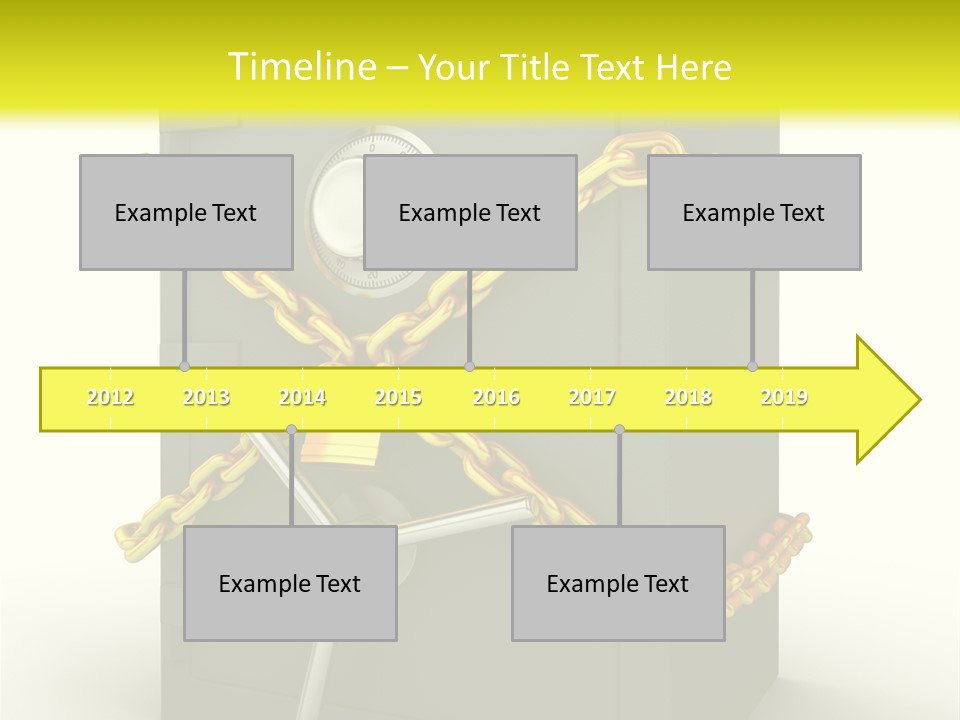 Timeline – Your Title Text Here

Example Text

Example Text

Example Text

2012 2013 2014 2015 2016 2017 2018 2019

Example Text

Example Text